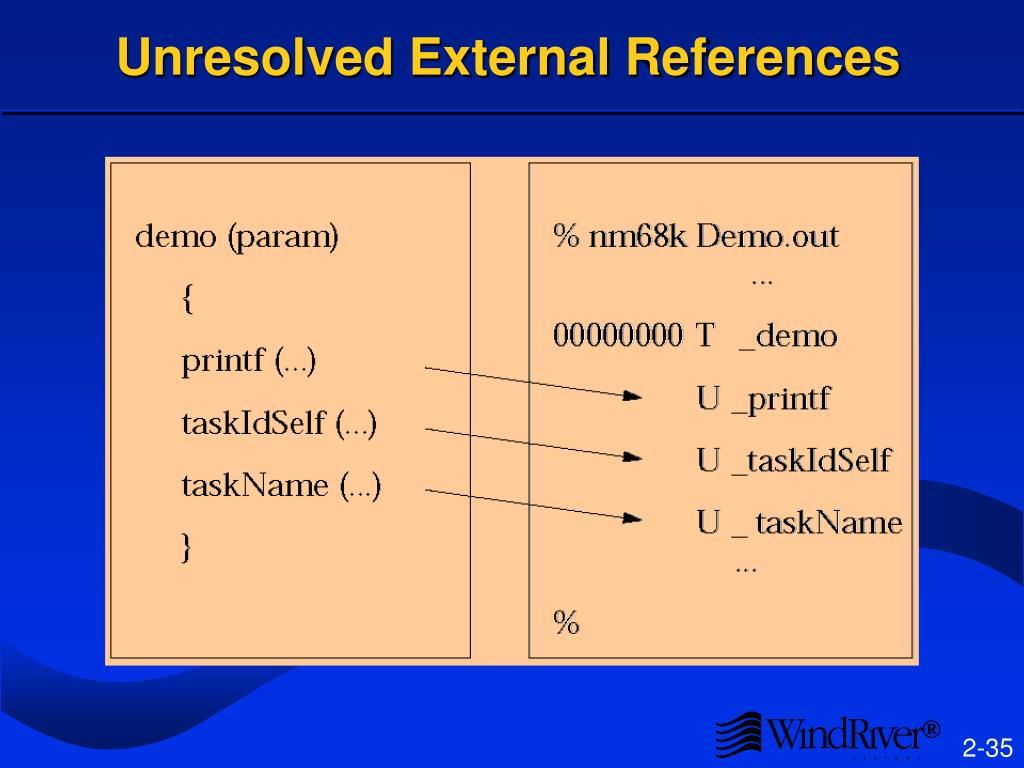 Unresolved External References

demo (param)

{

printf (...)

taskIdSelf (...)

taskName (...)

}

% nm68k Demo.out

...

00000000 T _demo

U _printf

U _taskIdSelf

U _ taskName

...

%

WindRiver®

2-35